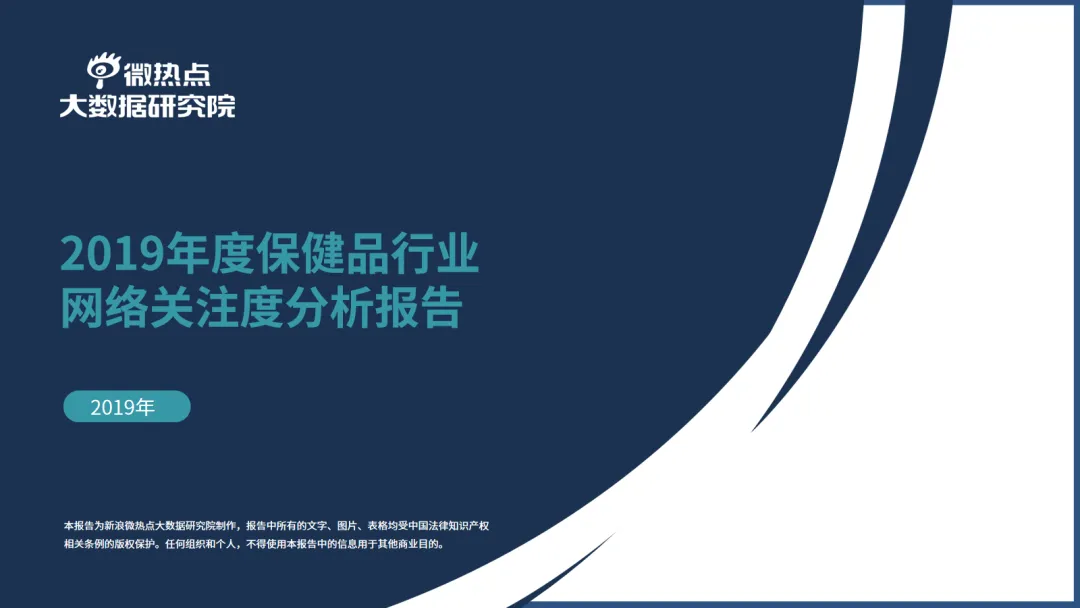 微热点
大数据研究院

2019年度保健品行业
网络关注度分析报告

2019年

本报告为新浪微热点大数据研究院制作，报告中所有的文字、图片、表格均受中国法律知识产权相关条例的版权保护。任何组织和个人，不得使用本报告中的信息用于其他商业目的。